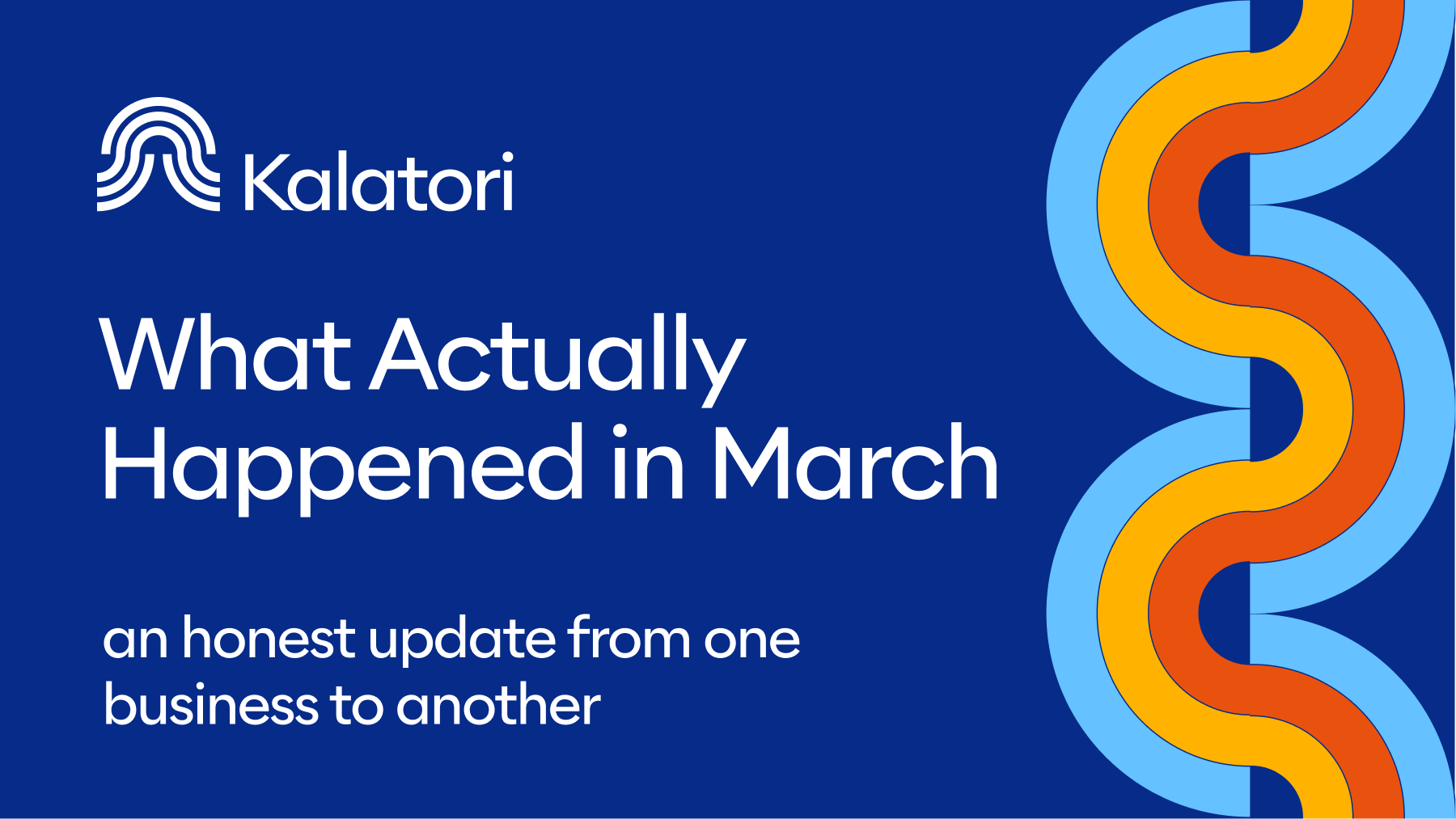 Kalatori

What Actually Happened in March

an honest update from one business to another